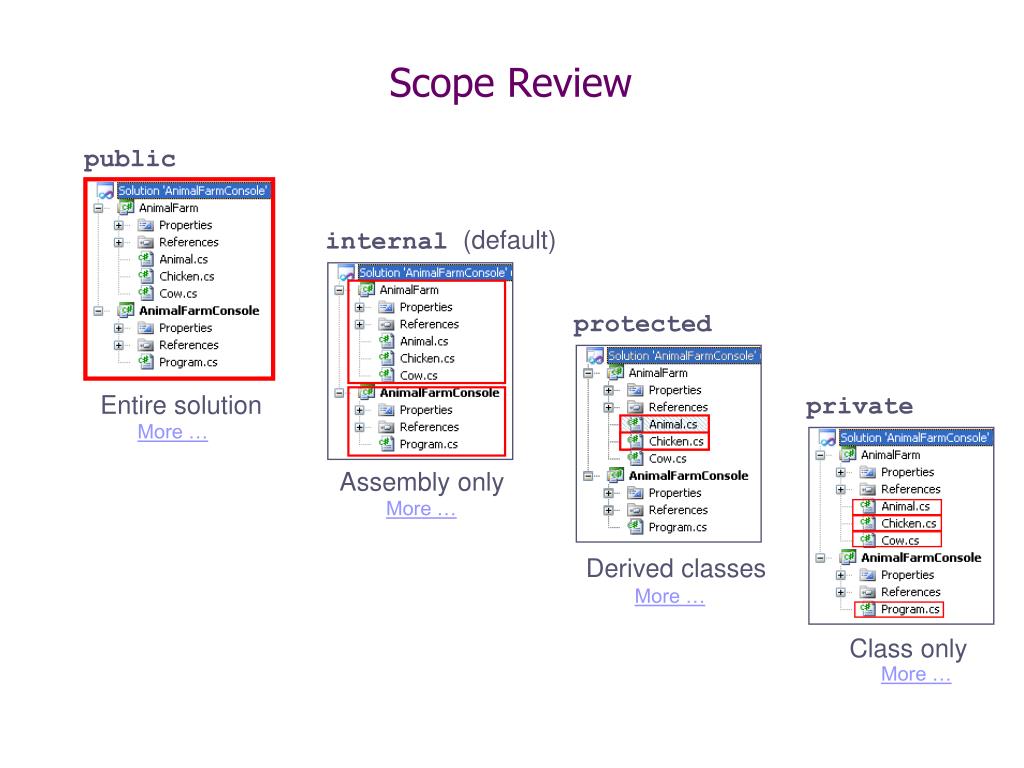 Scope Review

public

Solution 'AnimalFarmConsole'
AnimalFarm
Properties
References
Animal.cs
Chicken.cs
Cow.cs
AnimalFarmConsole
Properties
References
Program.cs

Entire solution
More …

internal (default)

Solution 'AnimalFarmConsole'
AnimalFarm
Properties
References
Animal.cs
Chicken.cs
Cow.cs
AnimalFarmConsole
Properties
References
Program.cs

Assembly only
More …

protected

Solution 'AnimalFarmConsole'
AnimalFarm
Properties
References
Animal.cs
Chicken.cs
Cow.cs
AnimalFarmConsole
Properties
References
Program.cs

Derived classes
More …

private

Solution 'AnimalFarmConsole'
AnimalFarm
Properties
References
Animal.cs
Chicken.cs
Cow.cs
AnimalFarmConsole
Properties
References
Program.cs

Class only
More …